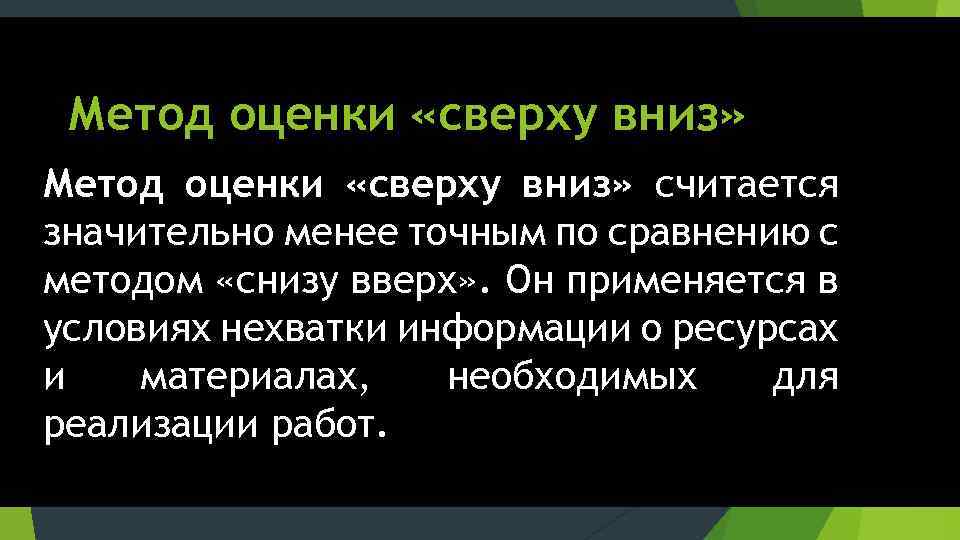 Метод оценки «сверху вниз»

Метод оценки «сверху вниз» считается значительно менее точным по сравнению с методом «снизу вверх». Он применяется в условиях нехватки информации о ресурсах и материалах, необходимых для реализации работ.